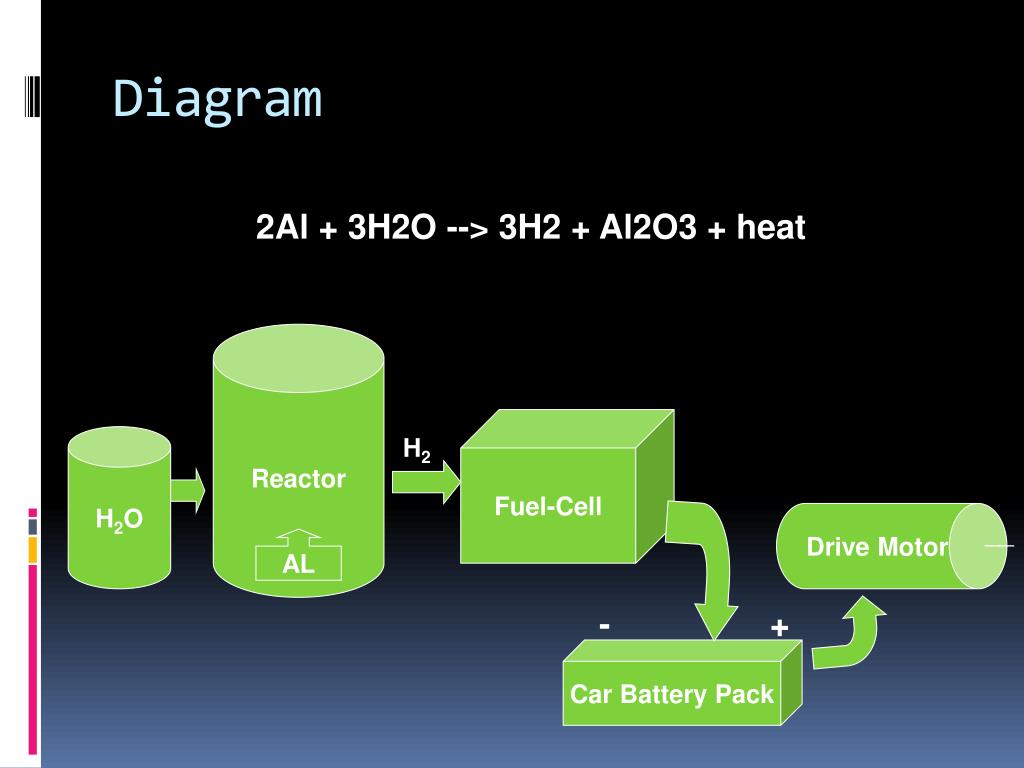 Diagram

2Al + 3H2O --> 3H2 + Al2O3 + heat

$H_2O$

Reactor

AL

$H_2$

Fuel-Cell

Drive Motor

-

+

Car Battery Pack